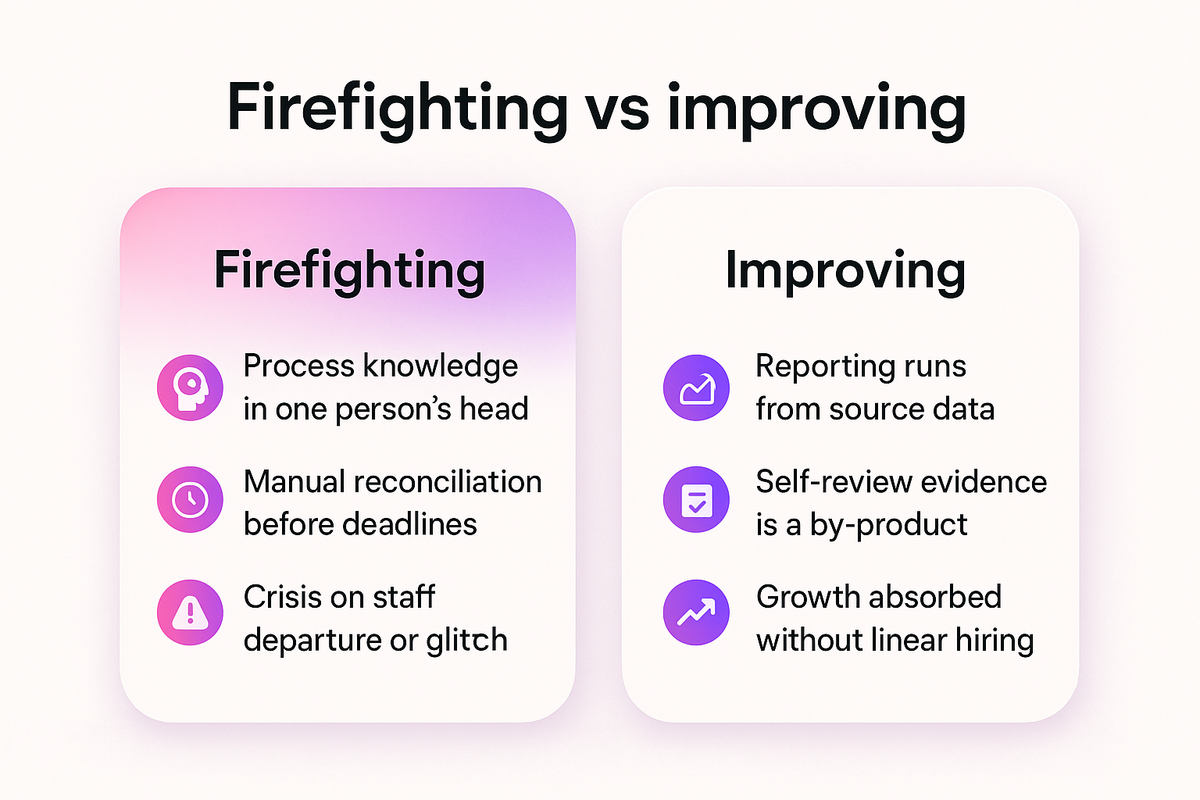 Firefighting vs improving

Firefighting

Process knowledge in one person's head

Manual reconciliation before deadlines

Crisis on staff departure or glitch

Improving

Reporting runs from source data

Self-review evidence is a by-product

Growth absorbed without linear hiring